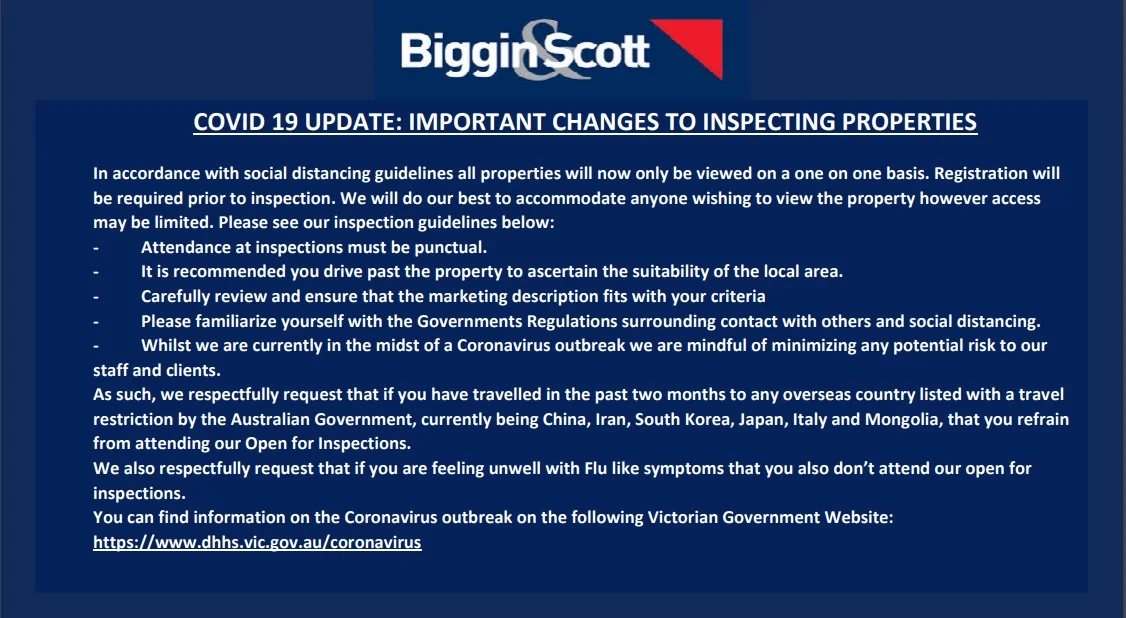 Biggin&Scott

COVID 19 UPDATE: IMPORTANT CHANGES TO INSPECTING PROPERTIES

In accordance with social distancing guidelines all properties will now only be viewed on a one on one basis. Registration will be required prior to inspection. We will do our best to accommodate anyone wishing to view the property however access may be limited. Please see our inspection guidelines below:
- Attendance at inspections must be punctual.
- It is recommended you drive past the property to ascertain the suitability of the local area.
- Carefully review and ensure that the marketing description fits with your criteria
- Please familiarize yourself with the Governments Regulations surrounding contact with others and social distancing.
- Whilst we are currently in the midst of a Coronavirus outbreak we are mindful of minimizing any potential risk to our staff and clients.
As such, we respectfully request that if you have travelled in the past two months to any overseas country listed with a travel restriction by the Australian Government, currently being China, Iran, South Korea, Japan, Italy and Mongolia, that you refrain from attending our Open for Inspections.
We also respectfully request that if you are feeling unwell with Flu like symptoms that you also don't attend our open for inspections.
You can find information on the Coronavirus outbreak on the following Victorian Government Website:
https://www.dhhs.vic.gov.au/coronavirus